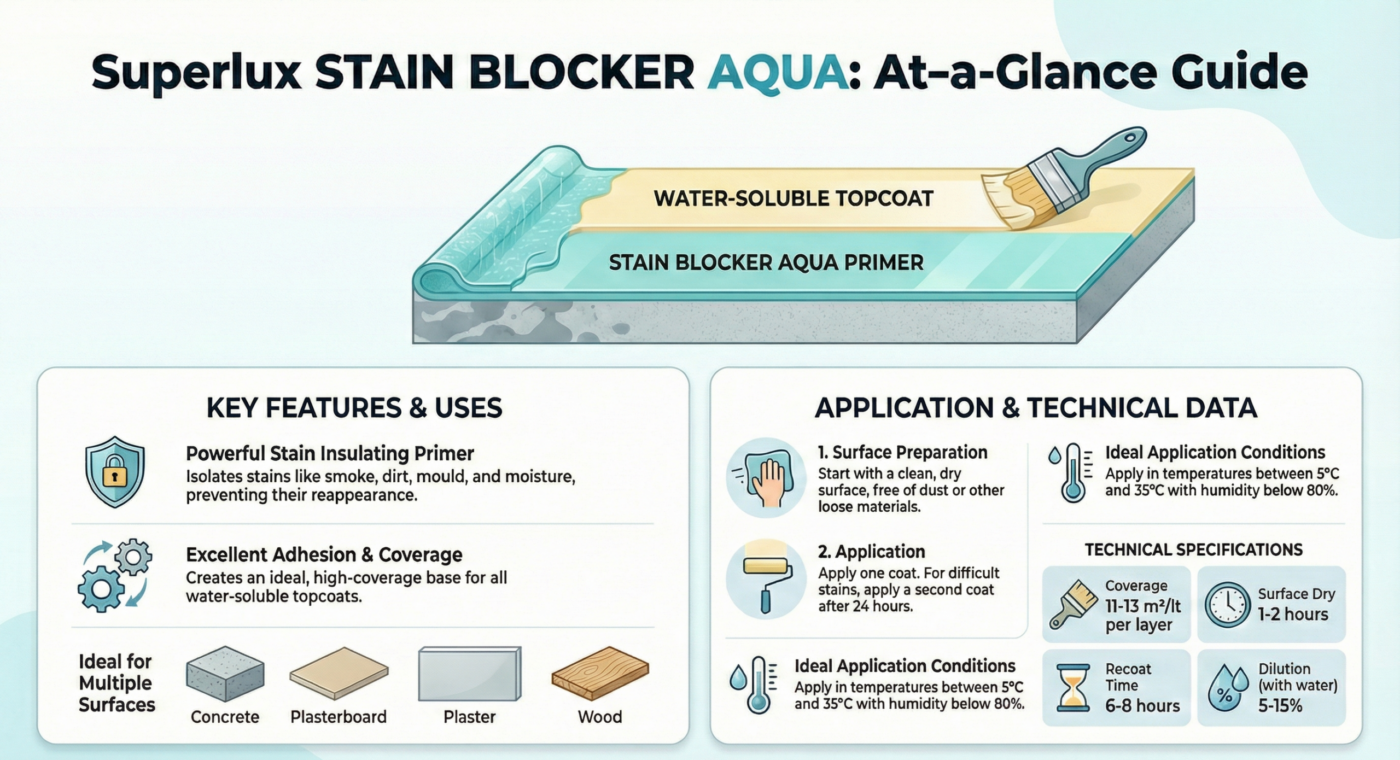 Superlux STAIN BLOCKER AQUA: At-a-Glance Guide

WATER-SOLUBLE TOPCOAT

STAIN BLOCKER AQUA PRIMER

KEY FEATURES & USES

Powerful Stain Insulating Primer
Isolates stains like smoke, dirt, mould, and moisture, preventing their reappearance.

Excellent Adhesion & Coverage
Creates an ideal, high-coverage base for all water-soluble topcoats.

Ideal for Multiple Surfaces

Concrete

Plasterboard

Plaster

Wood

APPLICATION & TECHNICAL DATA

1. Surface Preparation
Start with a clean, dry surface, free of dust or other loose materials.

2. Application
Apply one coat. For difficult stains, apply a second coat after 24 hours.

Ideal Application Conditions
Apply in temperatures between 5°C and 35°C with humidity below 80%.

Ideal Application Conditions
Apply in temperatures between 5°C and 35°C with humidity below 80%.

TECHNICAL SPECIFICATIONS

Coverage
11-13 m²/lt per layer

Surface Dry
1-2 hours

Recoat Time
6-8 hours

Dilution (with water)
5-15%